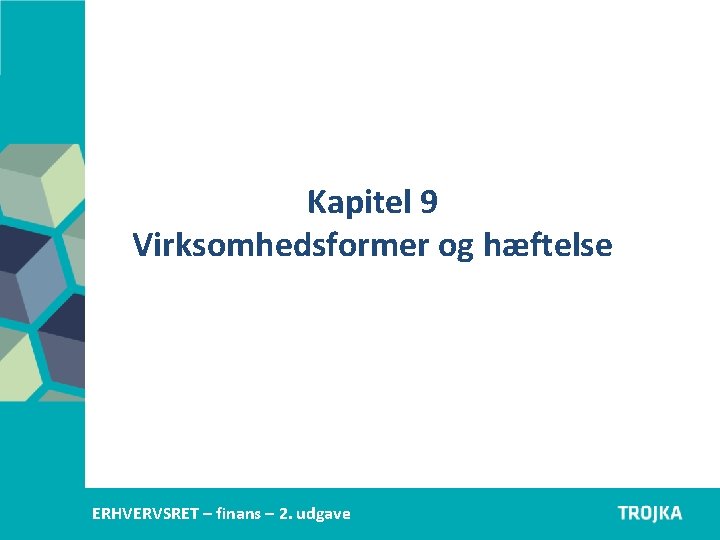 Kapitel 9
Virksomhedsformer og hæftelse

ERHVERVSRET – finans – 2. udgave

TROJKA